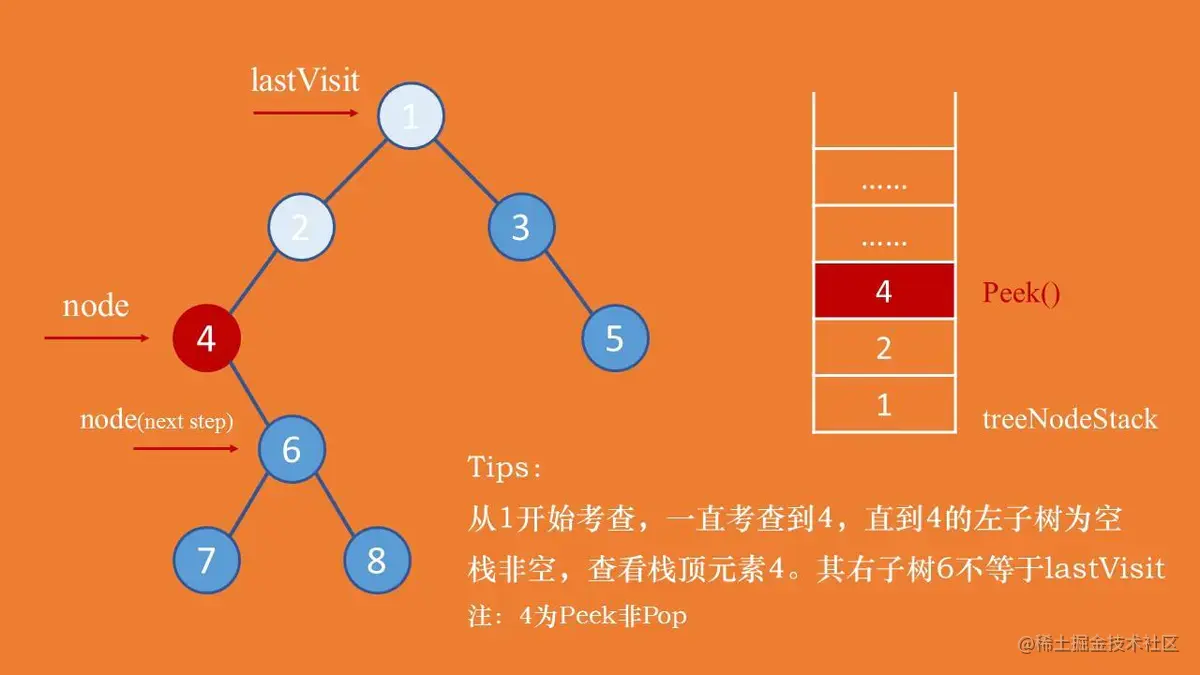 lastVisit

1

2

3

node

4

5

node(next step)

6

7

8

......

......

4

Peek()

2

1

treeNodeStack

Tips：

从1开始考查，一直考查到4，直到4的左子树为空

栈非空，查看栈顶元素4。其右子树6不等于lastVisit

注：4为Peek非Pop

@稀土掘金技术社区